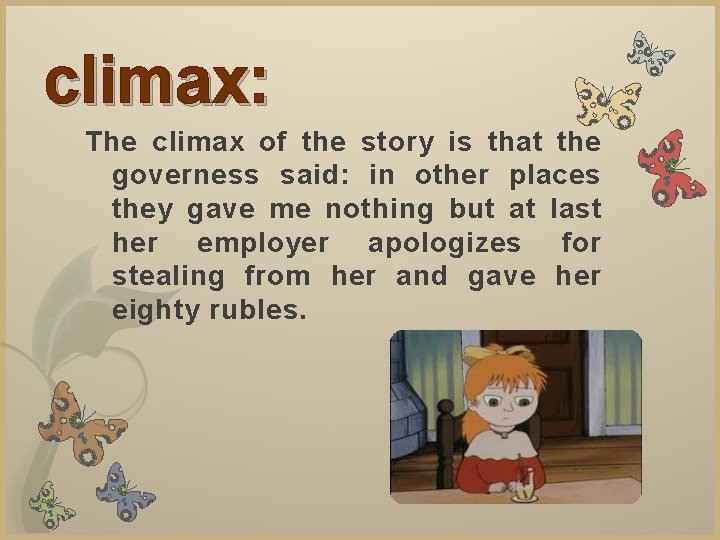 climax:

The climax of the story is that the governess said: in other places they gave me nothing but at last her employer apologizes for stealing from her and gave her eighty rubles.